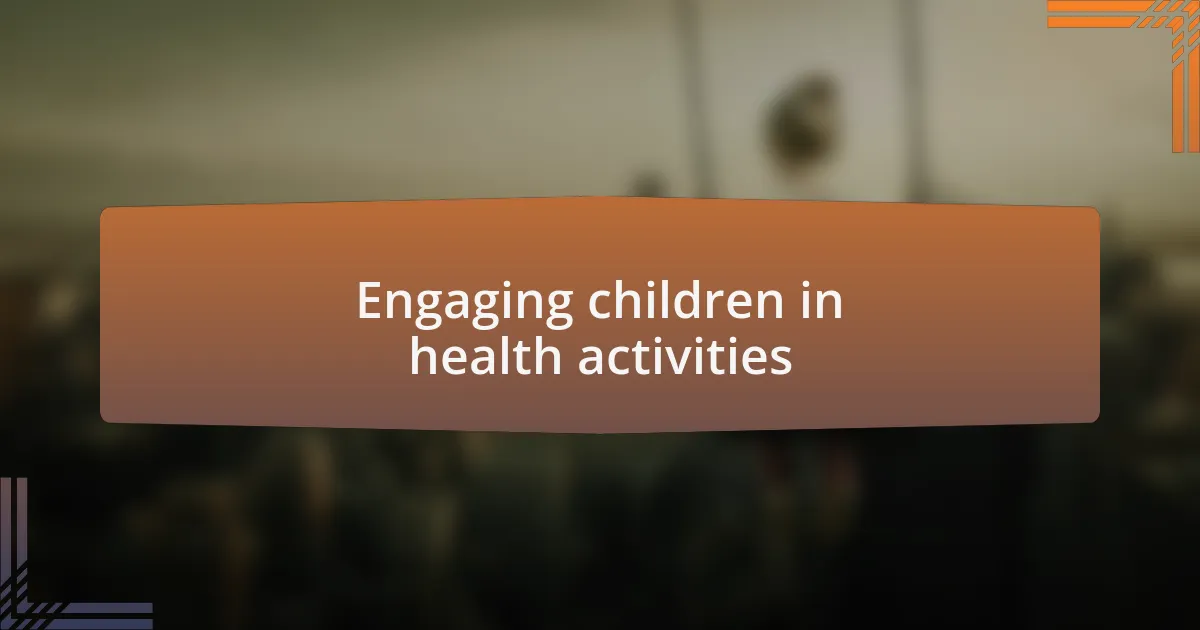 Engaging children in health activities